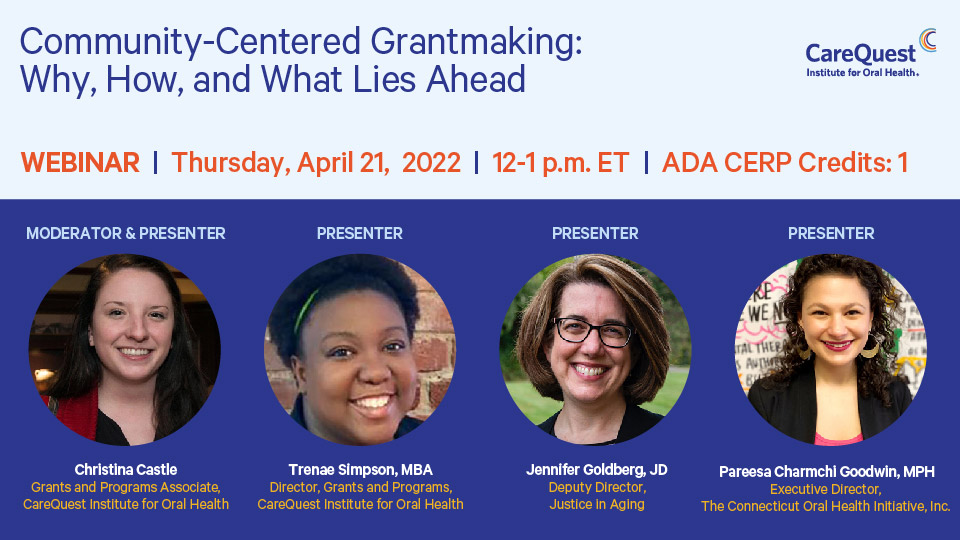 Community-Centered Grantmaking: Why, How, and What Lies Ahead

CareQuest Institute for Oral Health.

WEBINAR | Thursday, April 21, 2022 | 12-1 p.m. ET | ADA CERP Credits: 1

MODERATOR & PRESENTER

Christina Castle
Grants and Programs Associate, CareQuest Institute for Oral Health

PRESENTER

Trenae Simpson, MBA
Director, Grants and Programs, CareQuest Institute for Oral Health

PRESENTER

Jennifer Goldberg, JD
Deputy Director, Justice in Aging

PRESENTER

Pareesa Charmchi Goodwin, MPH
Executive Director, The Connecticut Oral Health Initiative, Inc.